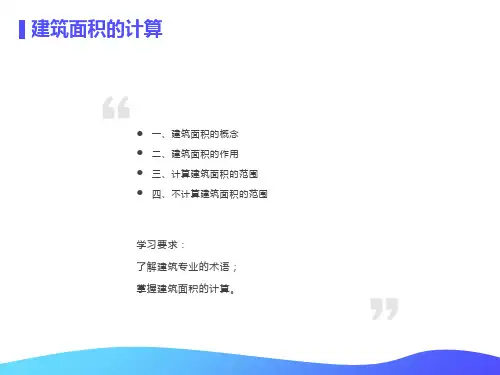 建筑面积的计算

“

- 一、建筑面积的概念
- 二、建筑面积的作用
- 三、计算建筑面积的范围
- 四、不计算建筑面积的范围

学习要求：

了解建筑专业的术语；

掌握建筑面积的计算。

”